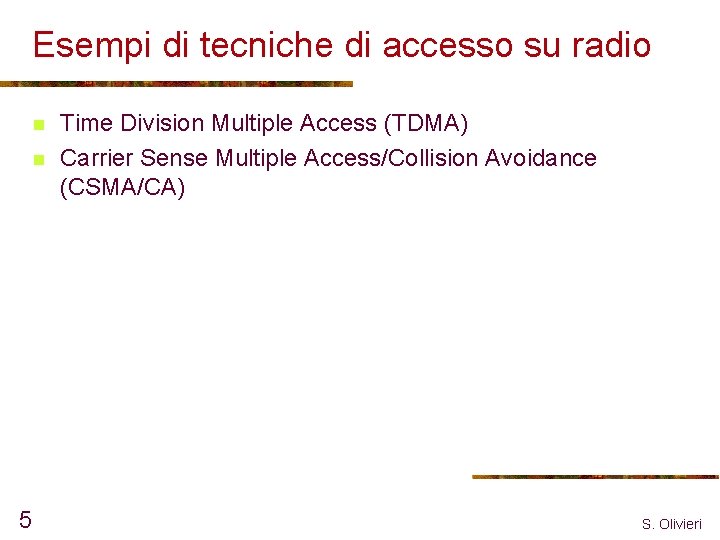 Esempi di tecniche di accesso su radio

- Time Division Multiple Access (TDMA)
- Carrier Sense Multiple Access/Collision Avoidance (CSMA/CA)

5

S. Olivieri